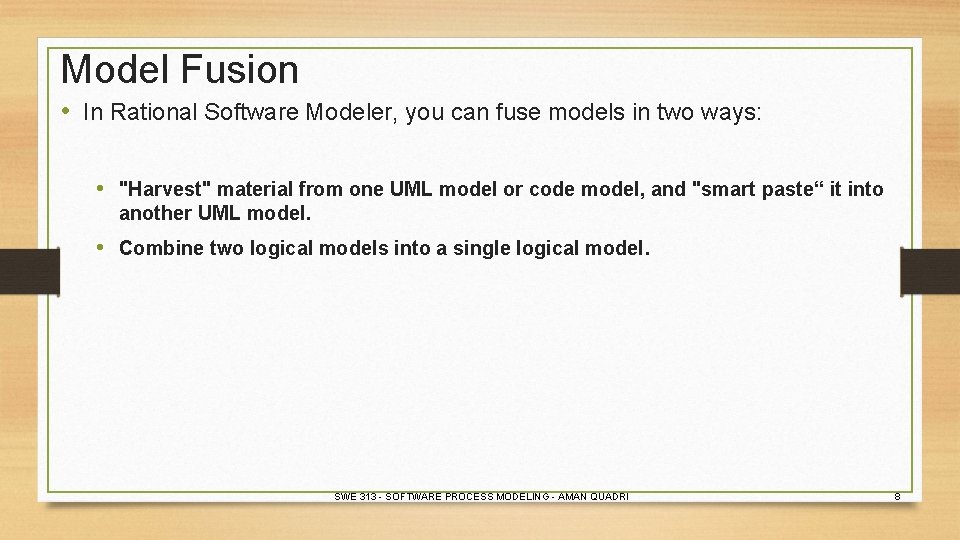 Model Fusion

• In Rational Software Modeler, you can fuse models in two ways:

• "Harvest" material from one UML model or code model, and "smart paste“ it into another UML model.

• Combine two logical models into a single logical model.

SWE 313 - SOFTWARE PROCESS MODELING - AMAN QUADRI

8